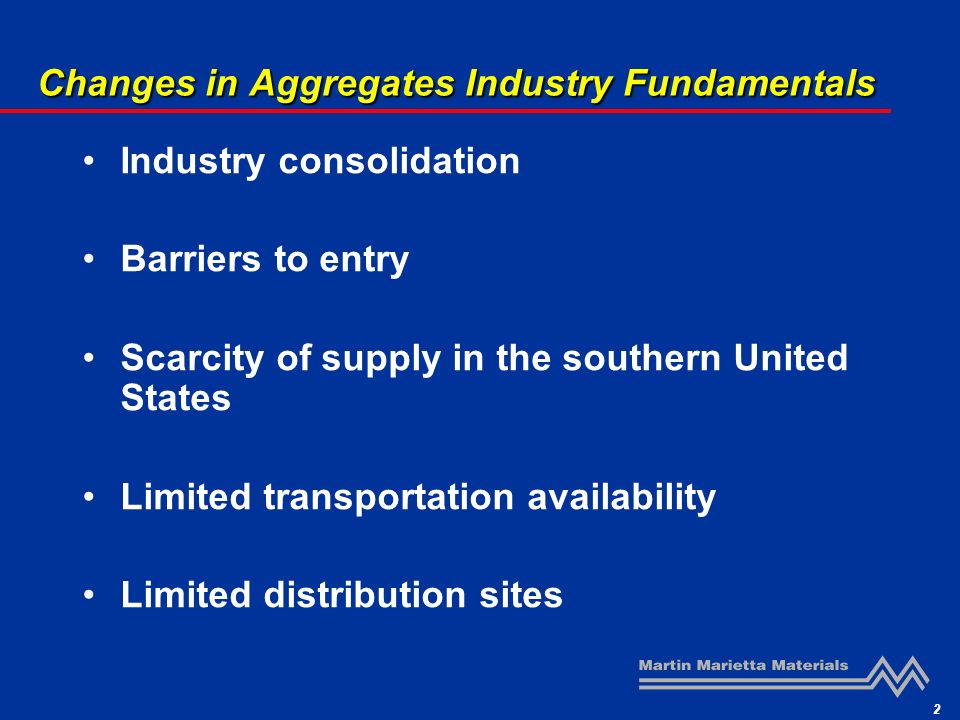 Changes in Aggregates Industry Fundamentals

• Industry consolidation

• Barriers to entry

• Scarcity of supply in the southern United States

• Limited transportation availability

• Limited distribution sites

Martin Marietta Materials

2